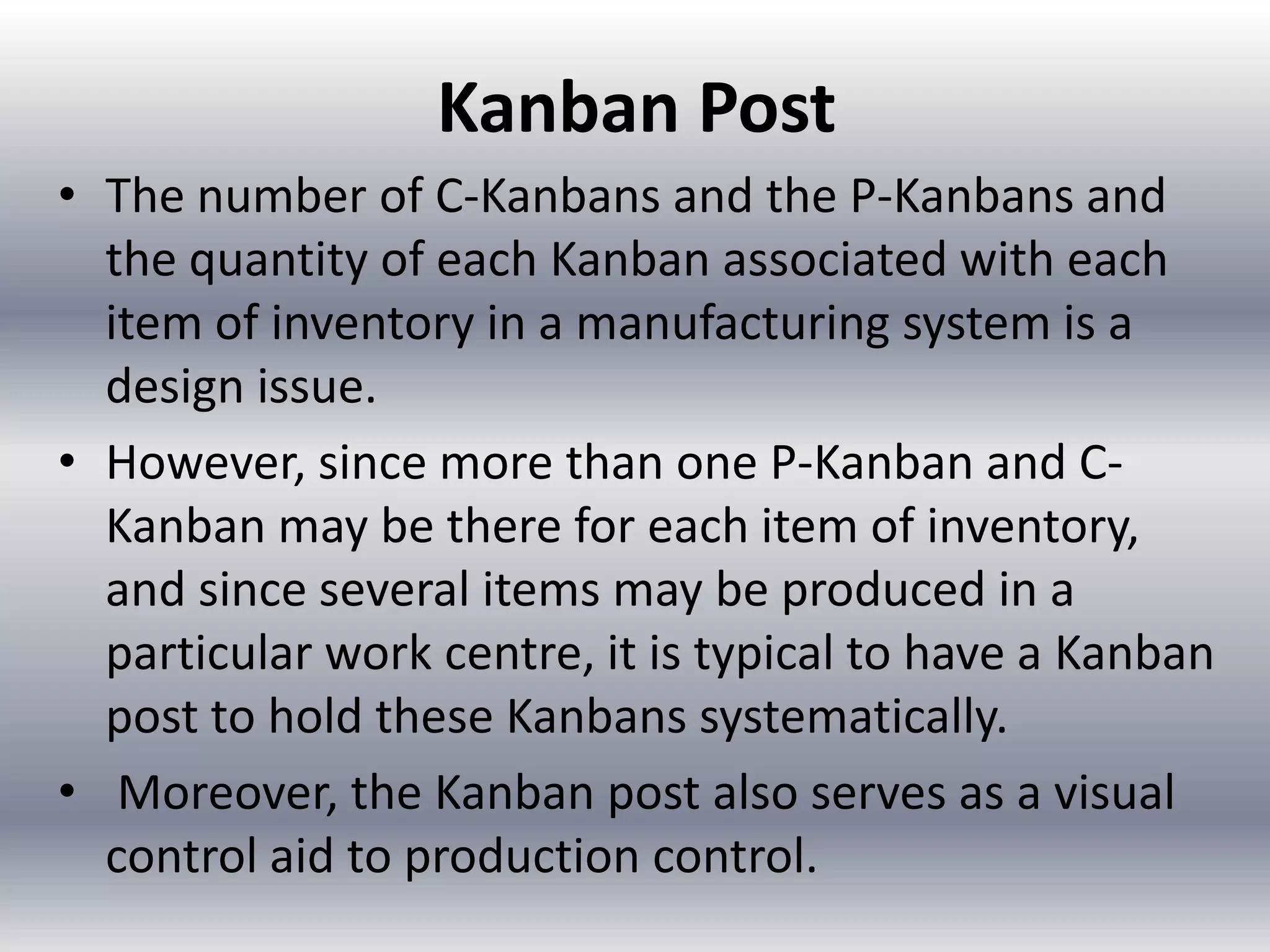 Kanban Post

• The number of C-Kanbans and the P-Kanbans and the quantity of each Kanban associated with each item of inventory in a manufacturing system is a design issue.

• However, since more than one P-Kanban and C-Kanban may be there for each item of inventory, and since several items may be produced in a particular work centre, it is typical to have a Kanban post to hold these Kanbans systematically.

• Moreover, the Kanban post also serves as a visual control aid to production control.